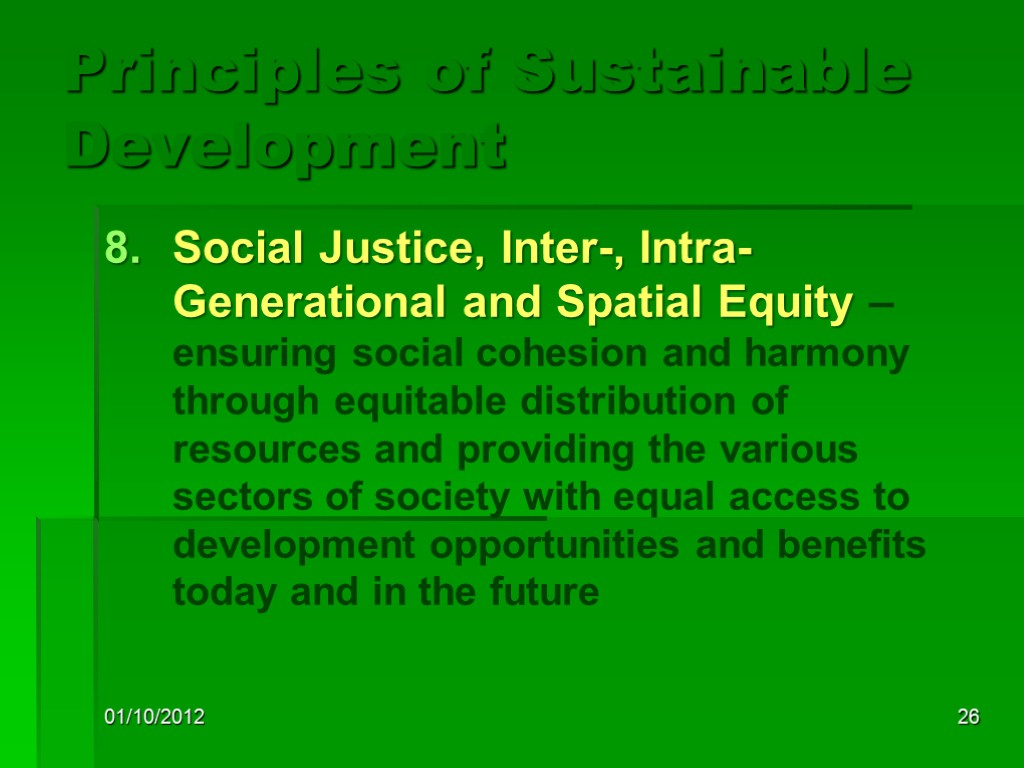 Principles of Sustainable Development

8. Social Justice, Inter-, Intra-Generational and Spatial Equity – ensuring social cohesion and harmony through equitable distribution of resources and providing the various sectors of society with equal access to development opportunities and benefits today and in the future

01/10/2012

26